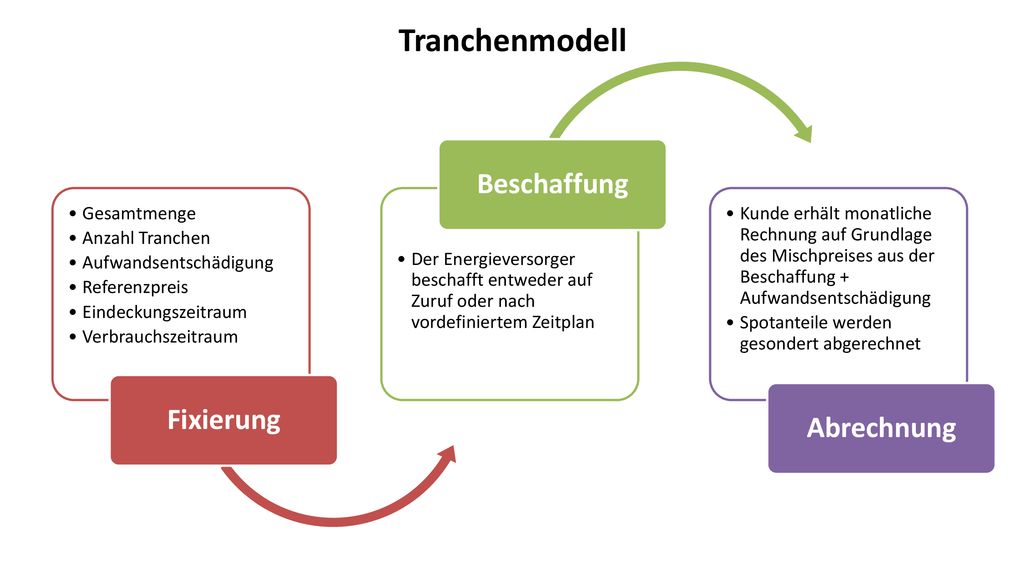 Tranchenmodell

• Gesamtmenge
• Anzahl Tranchen
• Aufwandsentschädigung
• Referenzpreis
• Eindeckungszeitraum
• Verbrauchszeitraum

Fixierung

Beschaffung

• Der Energieversorger beschafft entweder auf Zuruf oder nach vordefiniertem Zeitplan

• Kunde erhält monatliche Rechnung auf Grundlage des Mischpreises aus der Beschaffung + Aufwandsentschädigung
• Spotanteile werden gesondert abgerechnet

Abrechnung